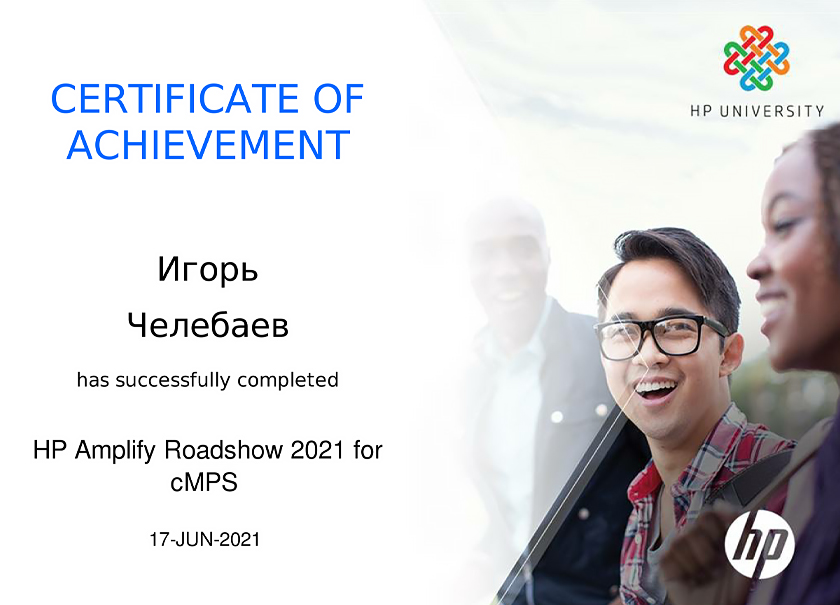 CERTIFICATE OF ACHIEVEMENT

HP UNIVERSITY

Игорь

Челебаев

has successfully completed

HP Amplify Roadshow 2021 for cMPS

17-JUN-2021

hp